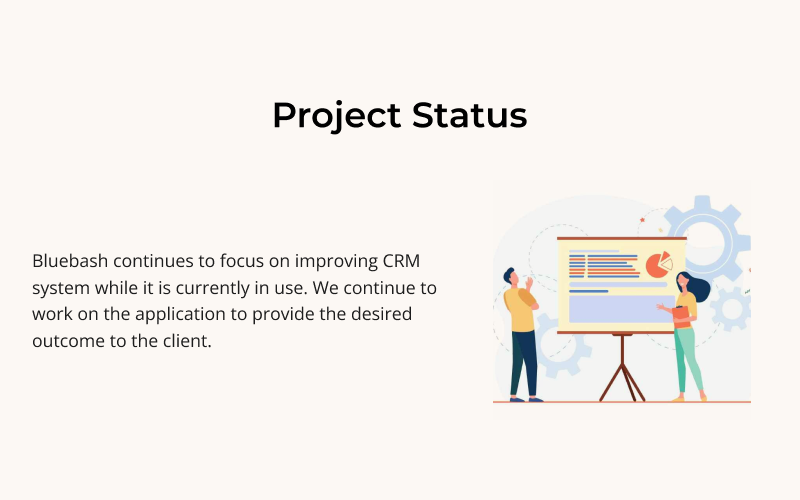 Project Status

Bluebash continues to focus on improving CRM system while it is currently in use. We continue to work on the application to provide the desired outcome to the client.